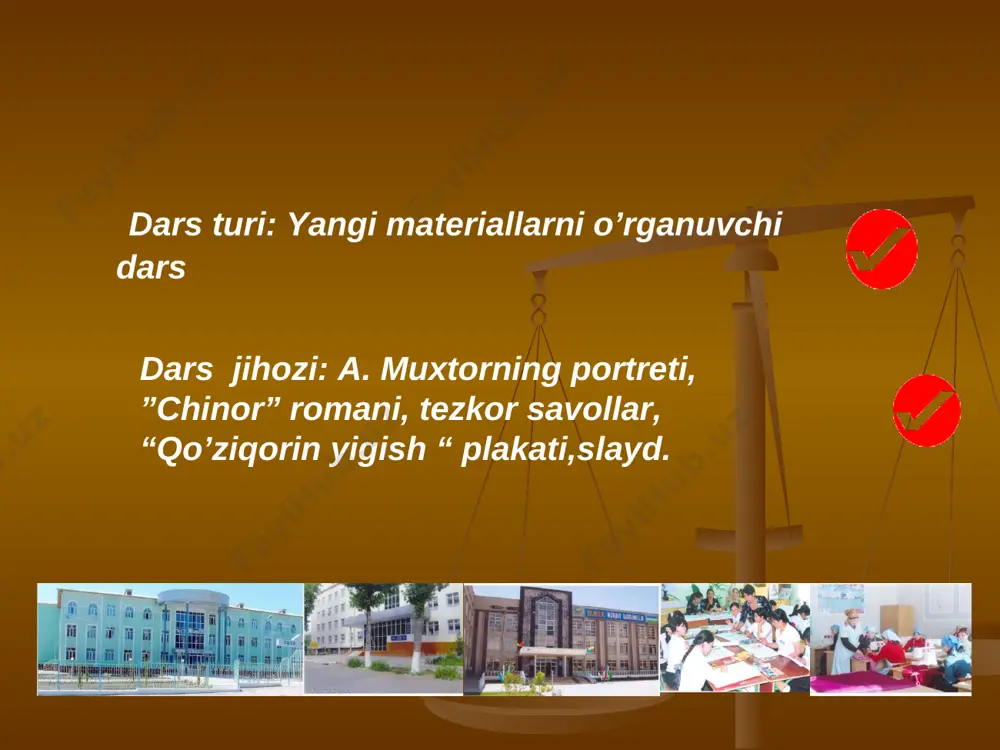 Dars turi: Yangi materiallarni o’rganuvchi dars

Dars jihozi: A. Muxtorning portreti, ”Chinor” romani, tezkor savollar, “Qo’ziqorin yigish “ plakati,slayd.